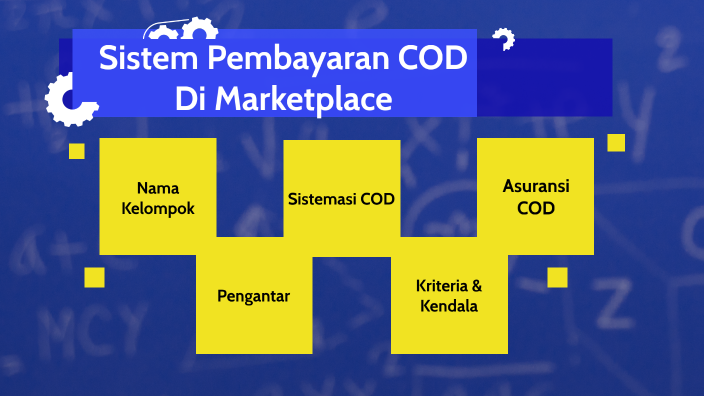 Sistem Pembayaran COD Di Marketplace

Nama Kelompok

Pengantar

Sistemasi COD

Kriteria & Kendala

Asuransi COD